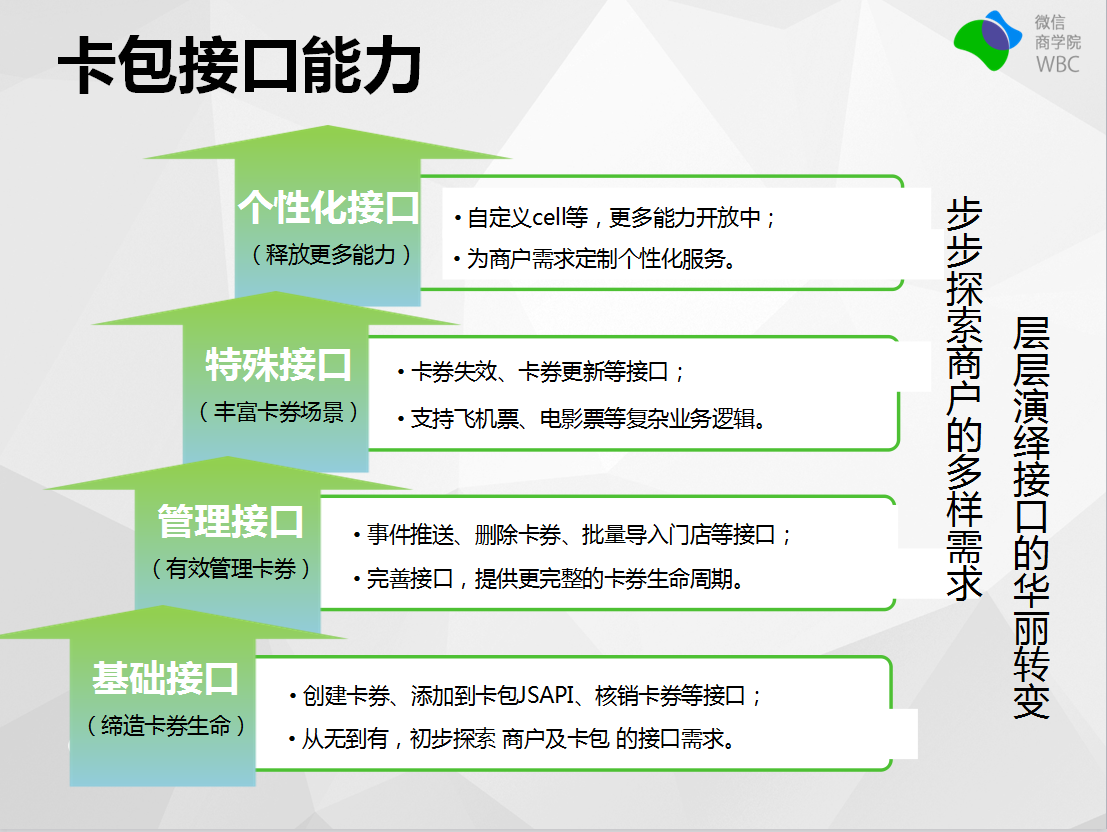 卡包接口能力

微信
商学院
WBC

个性化接口
（释放更多能力）

• 自定义cell等，更多能力开放中；
• 为商户需求定制个性化服务。

特殊接口
（丰富卡券场景）

• 卡券失效、卡券更新等接口；
• 支持飞机票、电影票等复杂业务逻辑。

管理接口
（有效管理卡券）

• 事件推送、删除卡券、批量导入门店等接口；
• 完善接口，提供更完整的卡券生命周期。

基础接口
（缔造卡券生命）

• 创建卡券、添加到卡包JSAPI、核销卡券等接口；
• 从无到有，初步探索 商户及卡包 的接口需求。

步步探索商户的多样需求

层层演绎接口的华丽转变